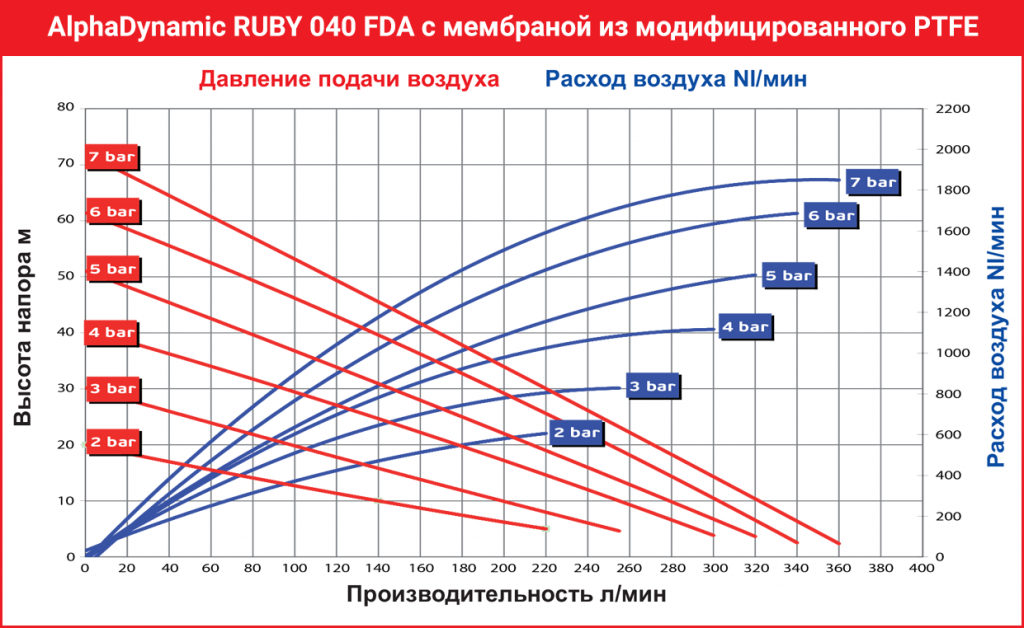 AlphaDynamic RUBY 040 FDA с мембраной из модифицированного PTFE

Давление подачи воздуха

Расход воздуха Nl/мин

Высота напора м

80
70
60
50
40
30
20
10
0

7 bar
6 bar
5 bar
4 bar
3 bar
2 bar

7 bar
6 bar
5 bar
4 bar
3 bar
2 bar

2200
2000
1800
1600
1400
1200
1000
800
600
400
200
0

Расход воздуха Nl/мин

0 20 40 60 80 100 120 140 160 180 200 220 240 260 280 300 320 340 360 380 400

Производительность л/мин